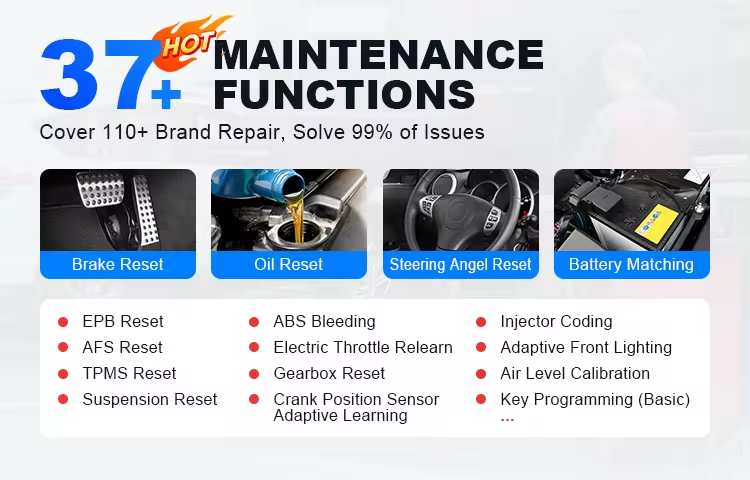 37+ HOT MAINTENANCE FUNCTIONS

Cover 110+ Brand Repair, Solve 99% of Issues

Brake Reset

Oil Reset

Steering Angel Reset

Battery Matching

• EPB Reset
• AFS Reset
• TPMS Reset
• Suspension Reset

• ABS Bleeding
• Electric Throttle Relearn
• Gearbox Reset
• Crank Position Sensor Adaptive Learning

• Injector Coding
• Adaptive Front Lighting
• Air Level Calibration
• Key Programming (Basic)
...